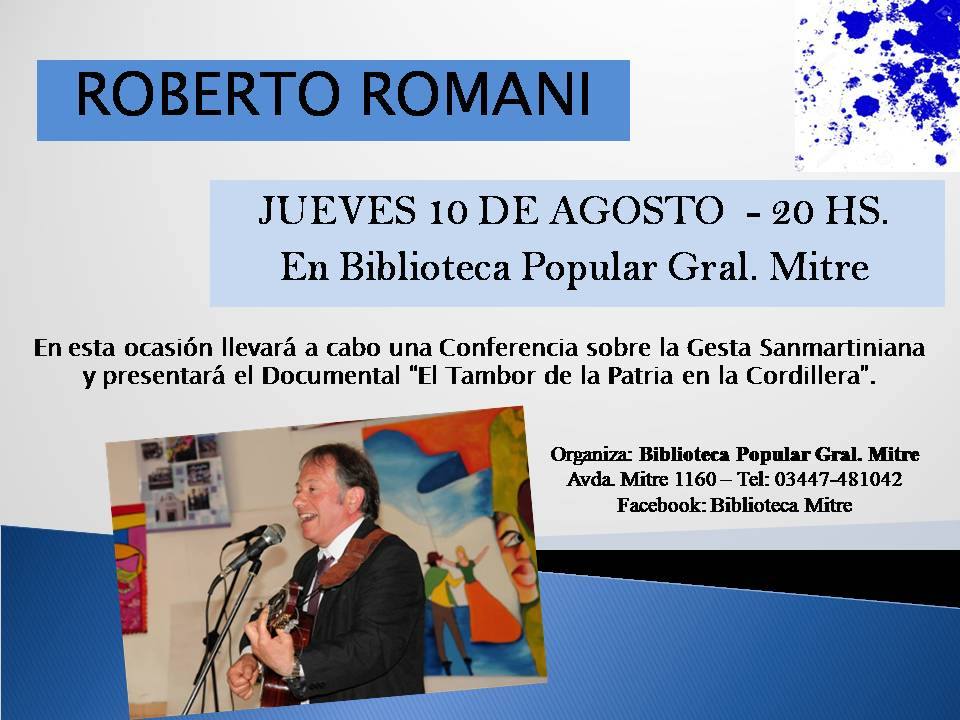 ROBERTO ROMANI

JUEVES 10 DE AGOSTO - 20 HS.
En Biblioteca Popular Gral. Mitre

En esta ocasión llevará a cabo una Conferencia sobre la Gesta Sanmartiniana y presentará el Documental "El Tambor de la Patria en la Cordillera".

Organiza: Biblioteca Popular Gral. Mitre
Avda. Mitre 1160 – Tel: 03447-481042
Facebook: Biblioteca Mitre